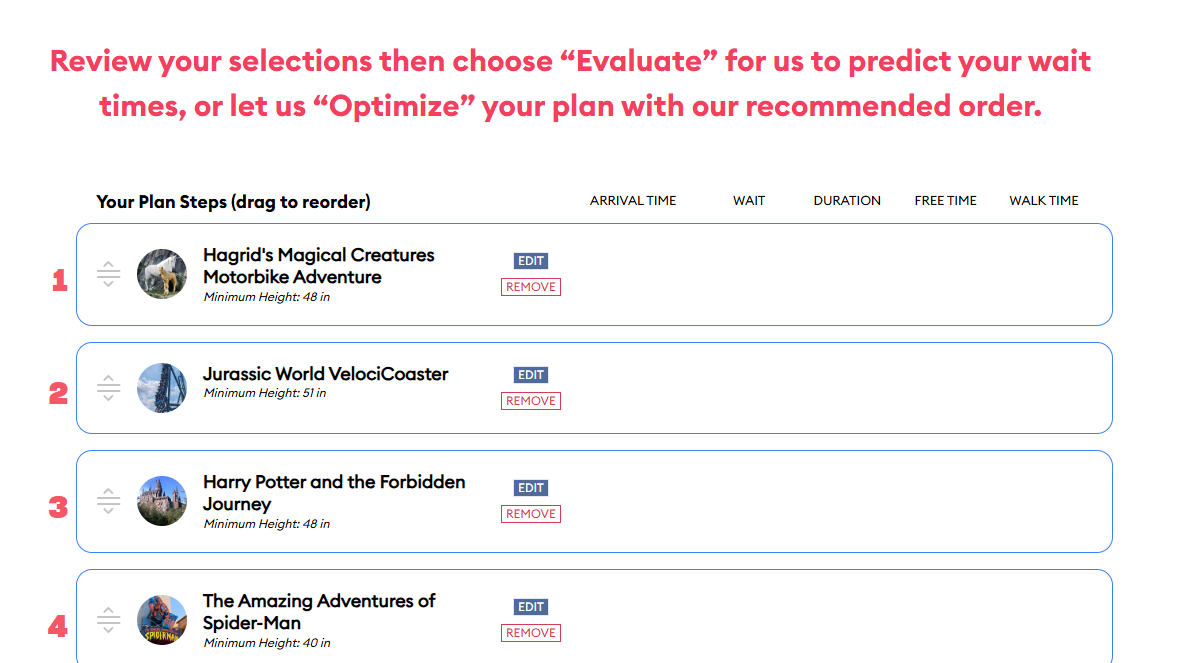 Review your selections then choose “Evaluate” for us to predict your wait times, or let us “Optimize” your plan with our recommended order.

Your Plan Steps (drag to reorder)

ARRIVAL TIME WAIT DURATION FREE TIME WALK TIME

1
Hagrid's Magical Creatures Motorbike Adventure
Minimum Height: 48 in
EDIT
REMOVE

2
Jurassic World VelociCoaster
Minimum Height: 51 in
EDIT
REMOVE

3
Harry Potter and the Forbidden Journey
Minimum Height: 48 in
EDIT
REMOVE

4
The Amazing Adventures of Spider-Man
Minimum Height: 40 in
EDIT
REMOVE